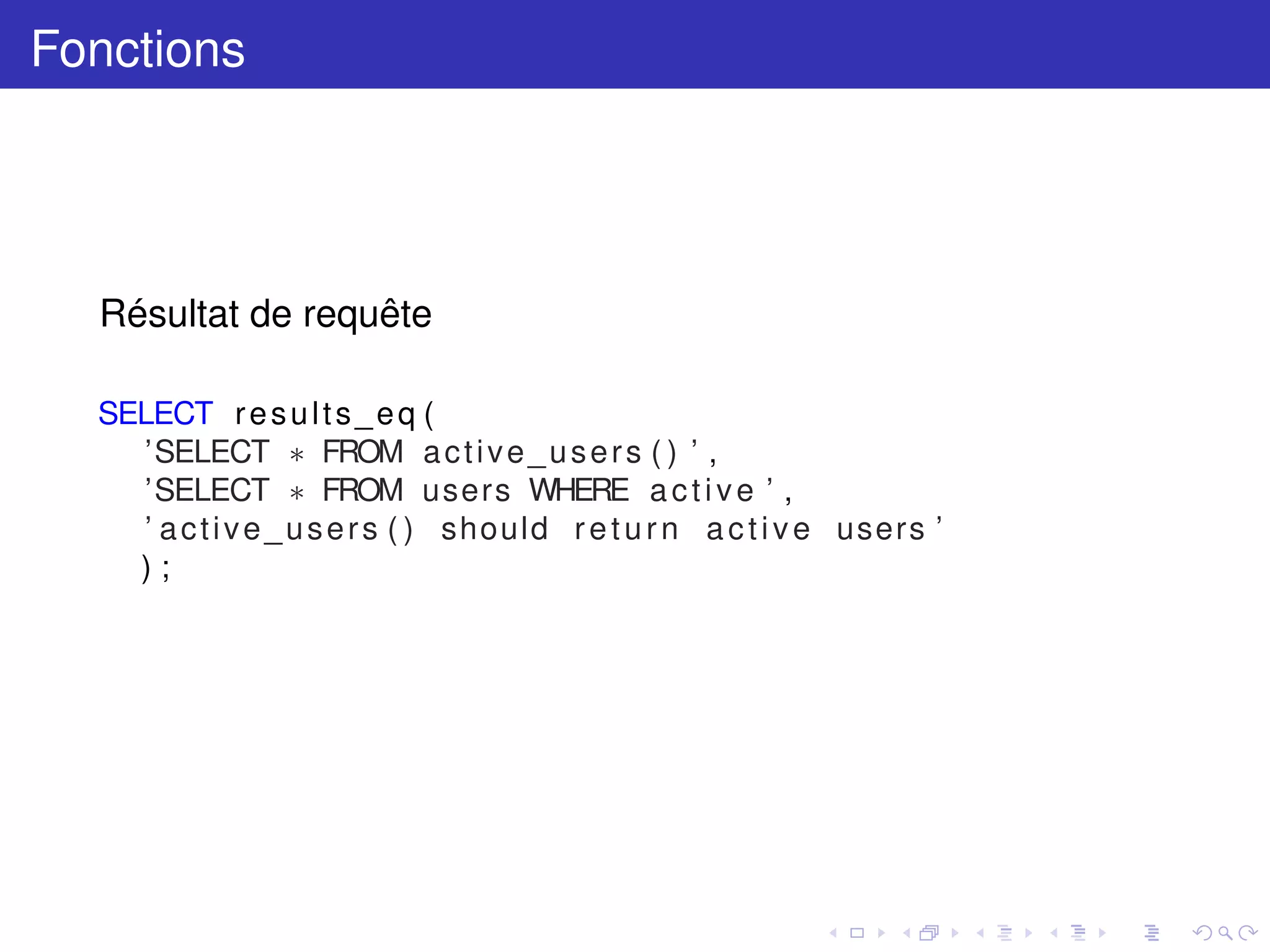 Fonctions

Résultat de requête

SELECT results_eq(
  'SELECT * FROM active_users()',
  'SELECT * FROM users WHERE active',
  'active_users() should return active users'
  );